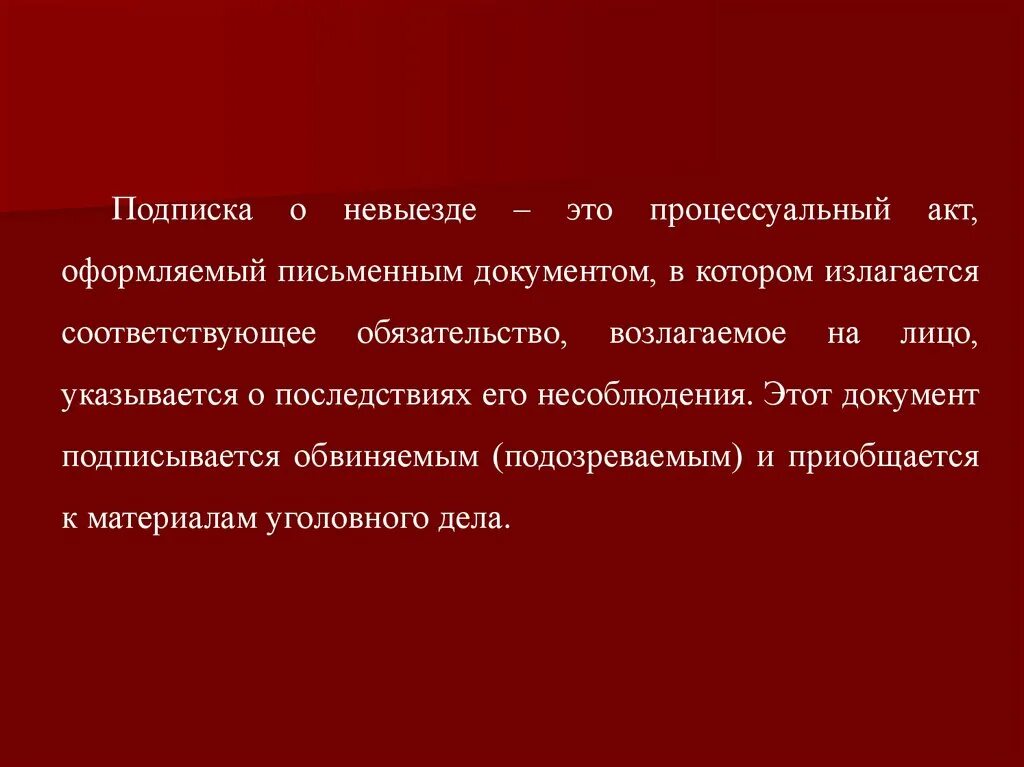 Подписка о невыезде – это процессуальный акт, оформляемый письменным документом, в котором излагается соответствующее обязательство, возлагаемое на лицо, указывается о последствиях его несоблюдения. Этот документ подписывается обвиняемым (подозреваемым) и приобщается к материалам уголовного дела.